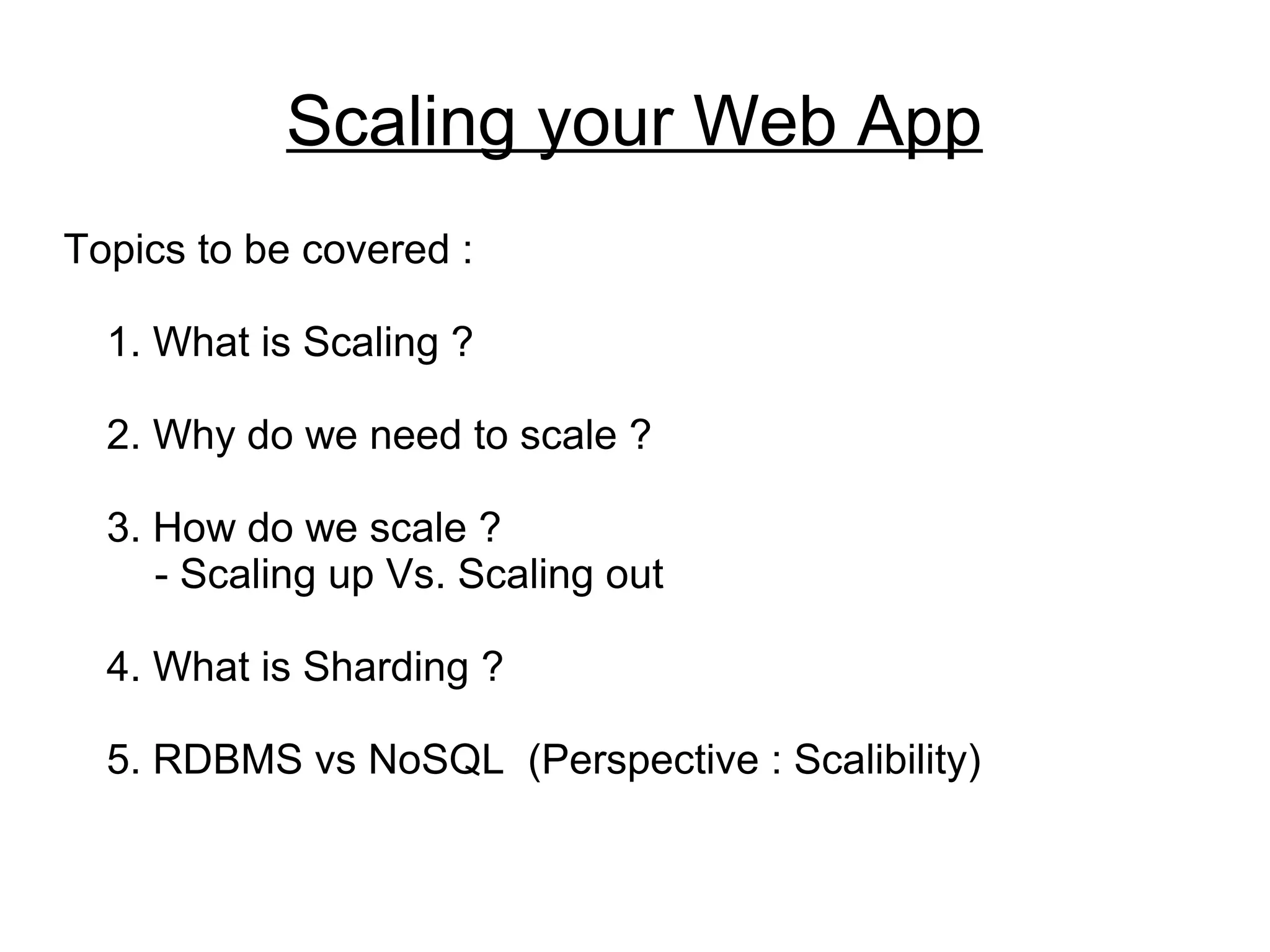 Scaling your Web App

Topics to be covered :

1. What is Scaling ?

2. Why do we need to scale ?

3. How do we scale ?
- Scaling up Vs. Scaling out

4. What is Sharding ?

5. RDBMS vs NoSQL (Perspective : Scalibility)